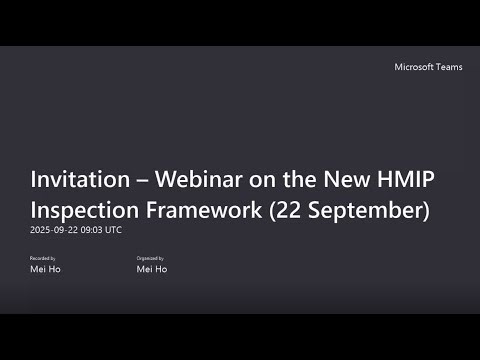 Microsoft Teams

Invitation – Webinar on the New HMIP Inspection Framework (22 September)

2025-09-22 09:03 UTC

Recorded by
Mei Ho

Organized by
Mei Ho